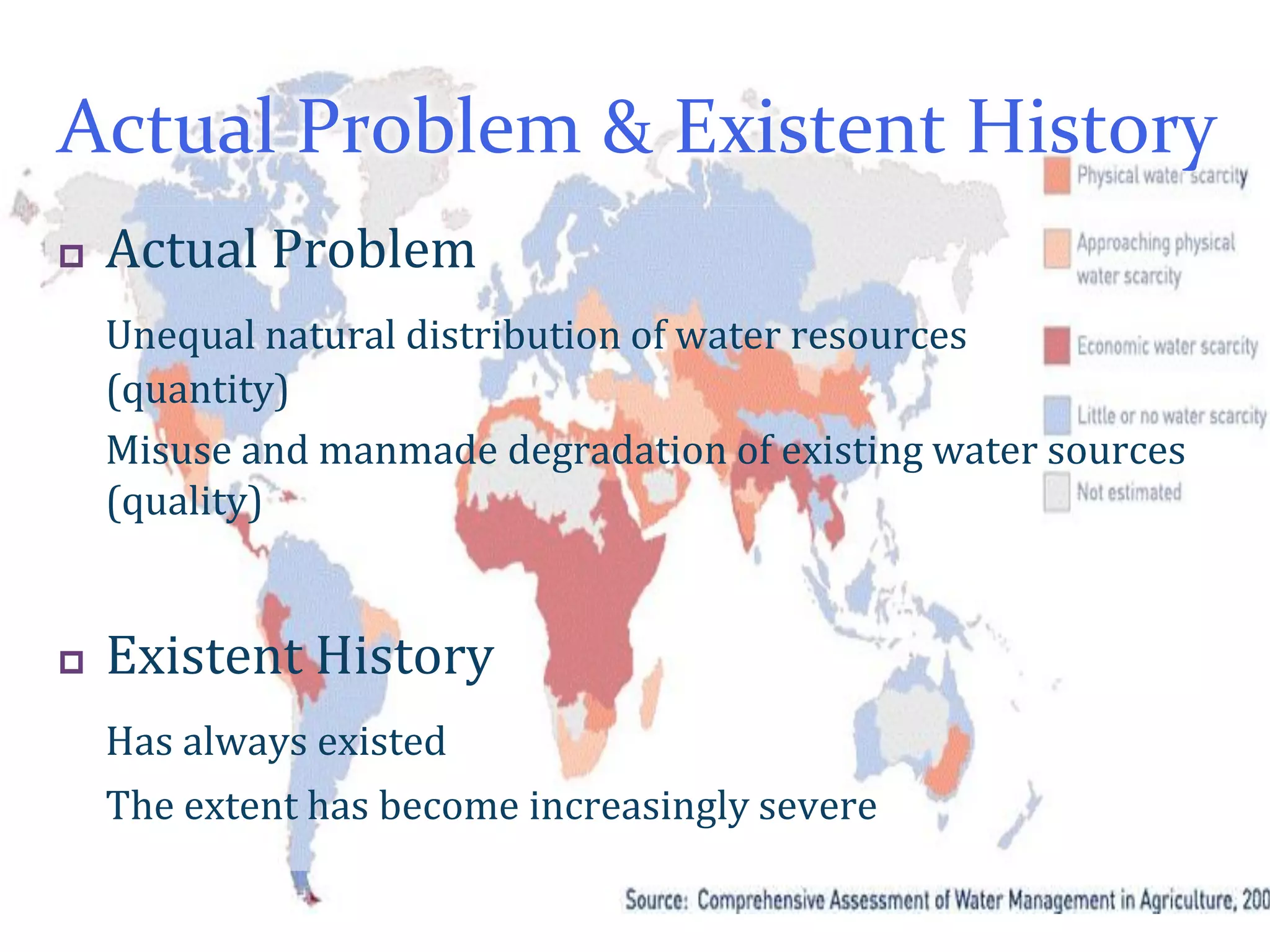 Actual Problem & Existent History

Physical water scarcity

Approaching physical water scarcity

Economic water scarcity

Little or no water scarcity

Not estimated

Actual Problem

Unequal natural distribution of water resources (quantity)

Misuse and manmade degradation of existing water sources (quality)

Existent History

Has always existed

The extent has become increasingly severe

Source: Comprehensive Assessment of Water Management in Agriculture, 200